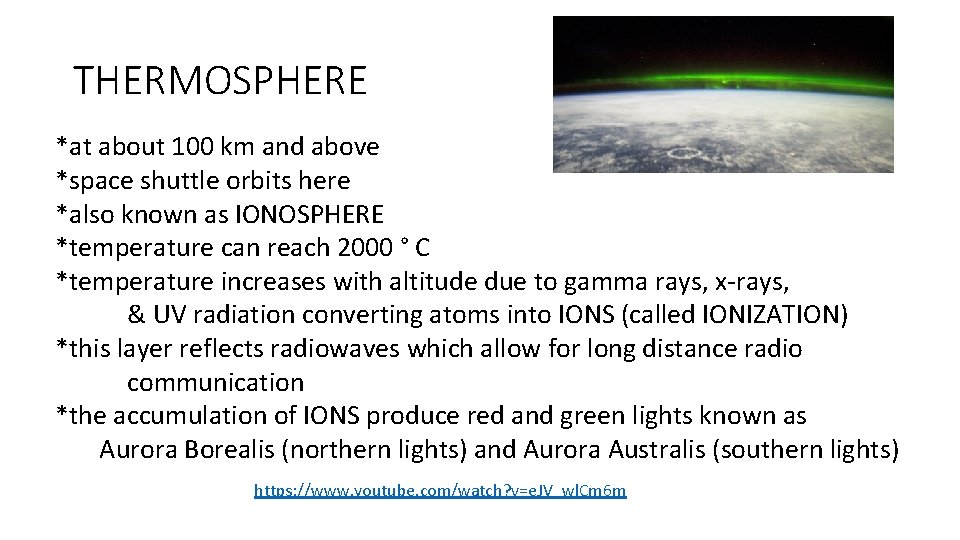 THERMOSPHERE

*at about 100 km and above
*space shuttle orbits here
*also known as IONOSPHERE
*temperature can reach 2000 ° C
*temperature increases with altitude due to gamma rays, x-rays, & UV radiation converting atoms into IONS (called IONIZATION)
*this layer reflects radiowaves which allow for long distance radio communication
*the accumulation of IONS produce red and green lights known as Aurora Borealis (northern lights) and Aurora Australis (southern lights)

https://www.youtube.com/watch?v=eJV_wlCm6m